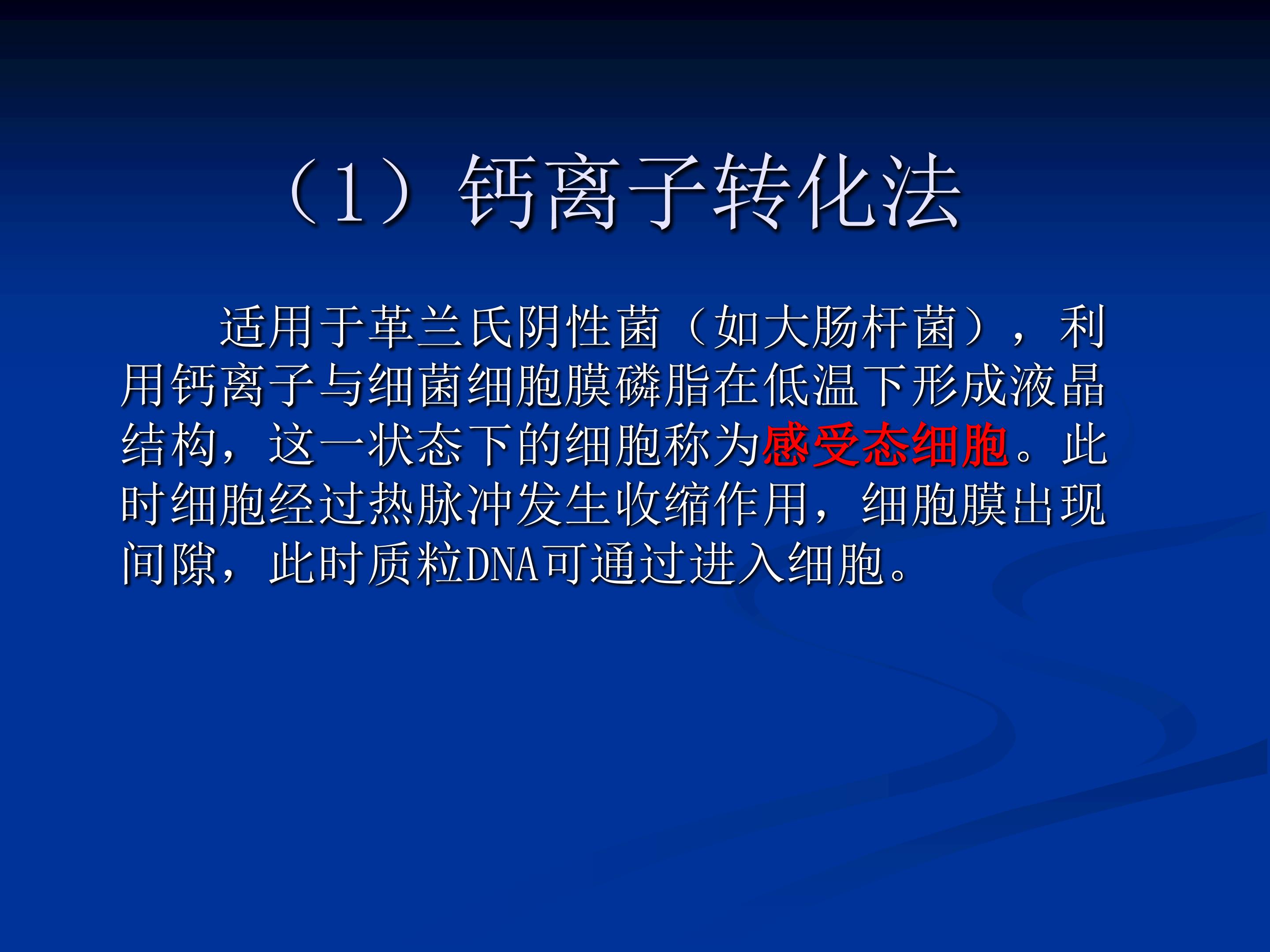 （1）钙离子转化法

适用于革兰氏阴性菌（如大肠杆菌），利用钙离子与细菌细胞膜磷脂在低温下形成液晶结构，这一状态下的细胞称为感受态细胞。此时细胞经过热脉冲发生收缩作用，细胞膜出现间隙，此时质粒DNA可通过进入细胞。